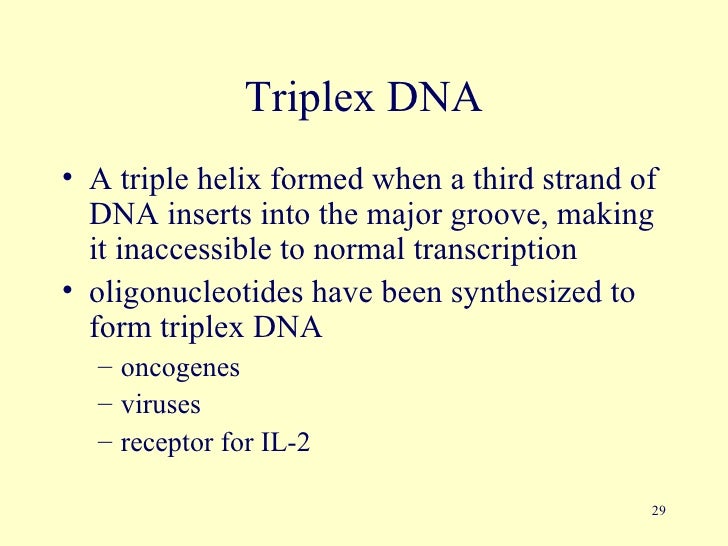 Triplex DNA

• A triple helix formed when a third strand of DNA inserts into the major groove, making it inaccessible to normal transcription

• oligonucleotides have been synthesized to form triplex DNA
– oncogenes
– viruses
– receptor for IL-2

29